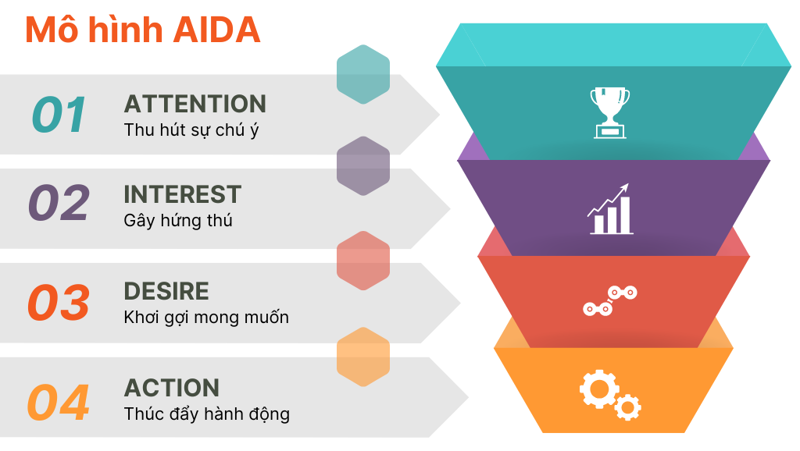 Mô hình AIDA

01
ATTENTION
Thu hút sự chú ý

02
INTEREST
Gây hứng thú

03
DESIRE
Khơi gợi mong muốn

04
ACTION
Thúc đẩy hành động